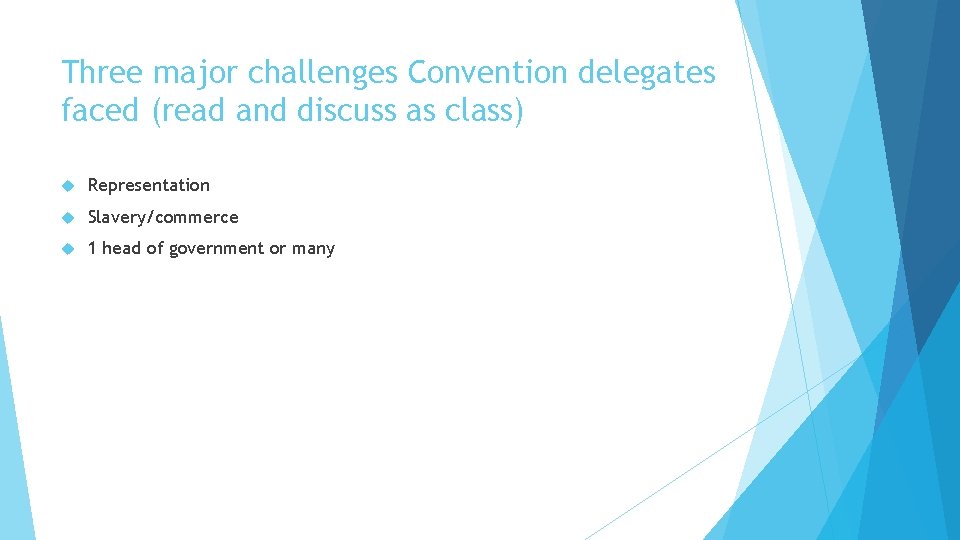 Three major challenges Convention delegates faced (read and discuss as class)

Representation

Slavery/commerce

1 head of government or many